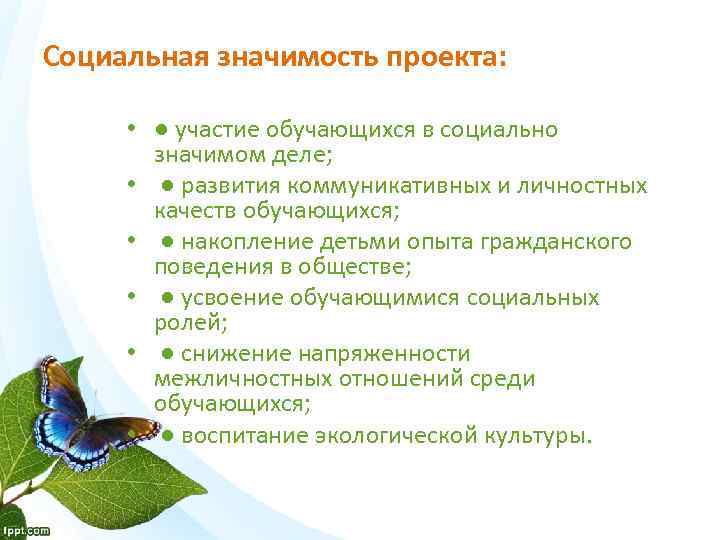 Социальная значимость проекта:

• ● участие обучающихся в социально значимом деле;
• ● развития коммуникативных и личностных качеств обучающихся;
• ● накопление детьми опыта гражданского поведения в обществе;
• ● усвоение обучающимися социальных ролей;
• ● снижение напряженности межличностных отношений среди обучающихся;
• ● воспитание экологической культуры.

fppt.com